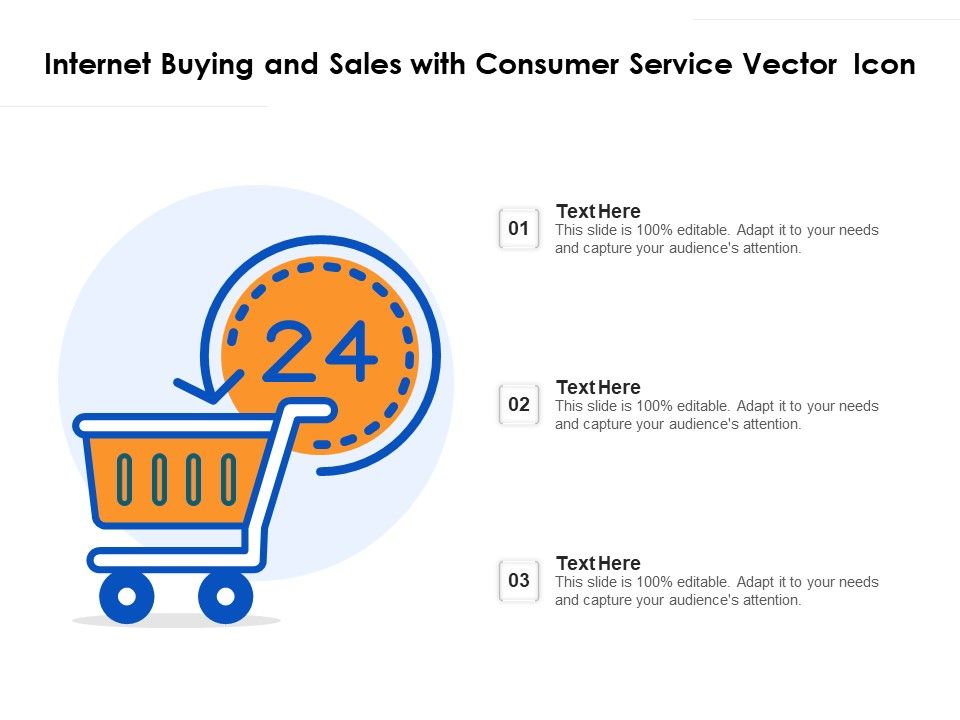 Internet Buying and Sales with Consumer Service Vector Icon

24

01
Text Here
This slide is 100% editable. Adapt it to your needs and capture your audience's attention.

02
Text Here
This slide is 100% editable. Adapt it to your needs and capture your audience's attention.

03
Text Here
This slide is 100% editable. Adapt it to your needs and capture your audience's attention.